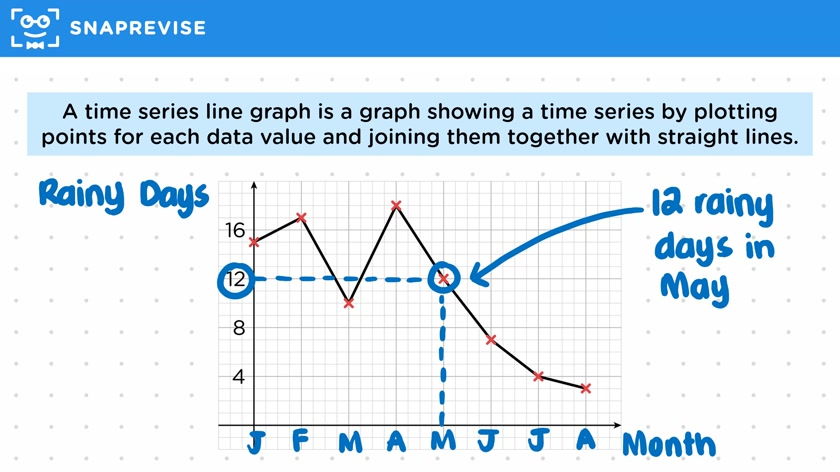 SNAPREVISE

A time series line graph is a graph showing a time series by plotting points for each data value and joining them together with straight lines.

Rainy Days

16
12
8
4

J F M A M J J A Month

12 rainy days in May